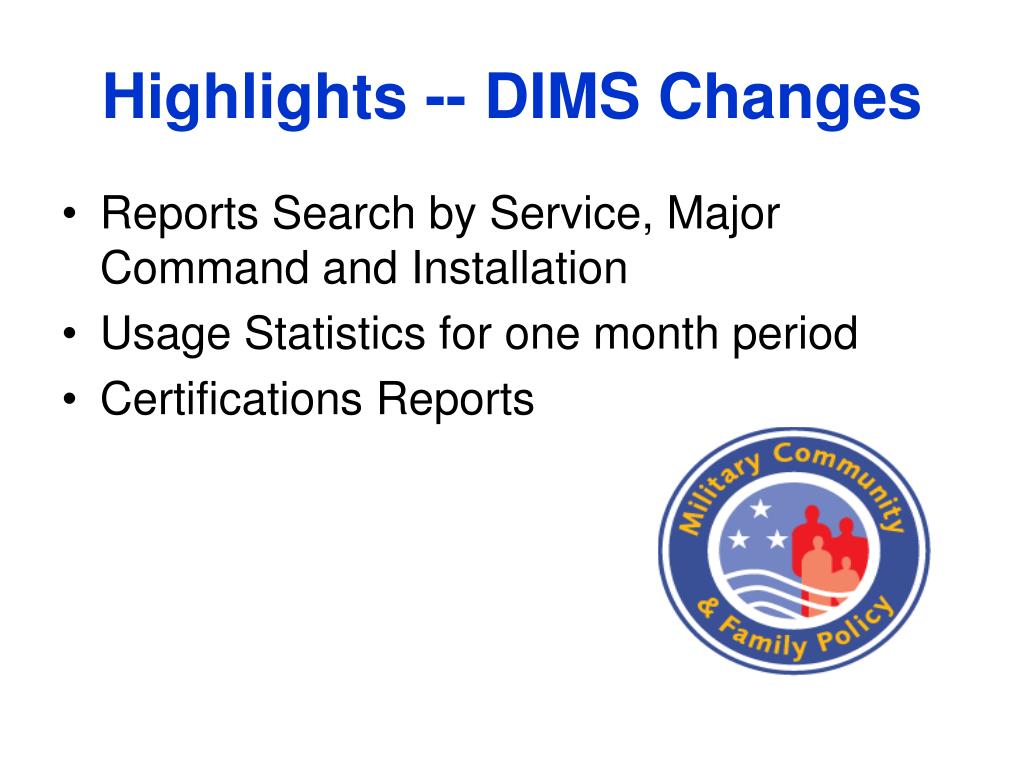 Highlights -- DIMS Changes

• Reports Search by Service, Major Command and Installation
• Usage Statistics for one month period
• Certifications Reports

Military Community & Family Policy